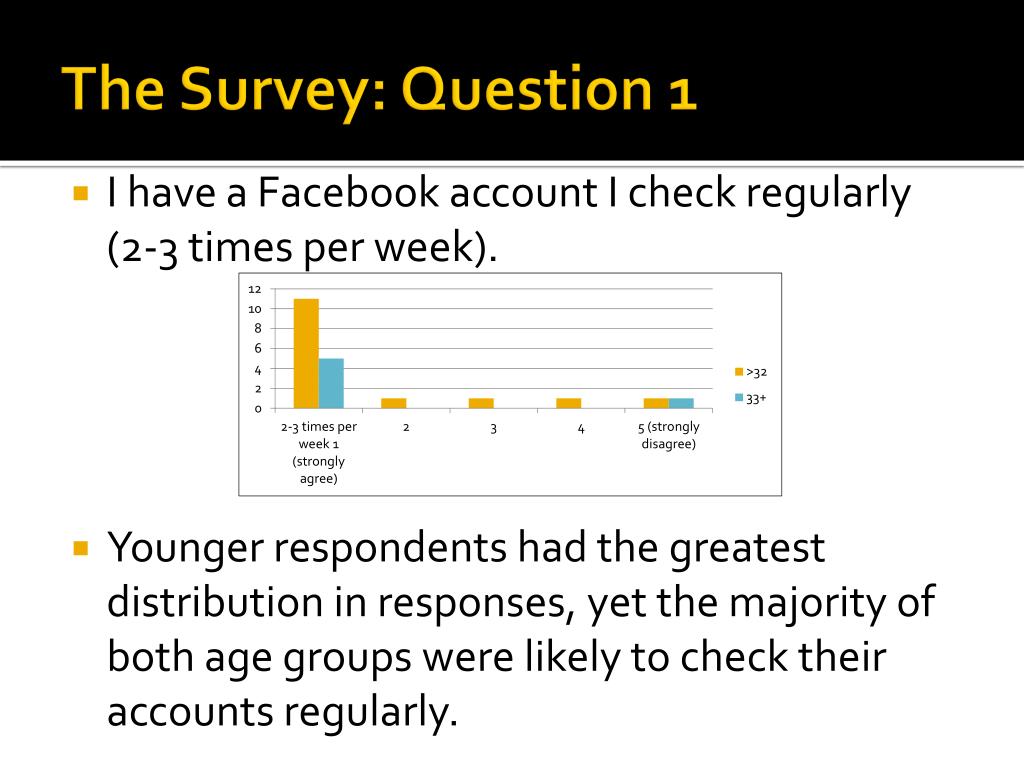 The Survey: Question 1

I have a Facebook account I check regularly (2-3 times per week).

12
10
8
6
4
2
0

2-3 times per week 1 (strongly agree)
2
3
4
5 (strongly disagree)

>32
33+

Younger respondents had the greatest distribution in responses, yet the majority of both age groups were likely to check their accounts regularly.